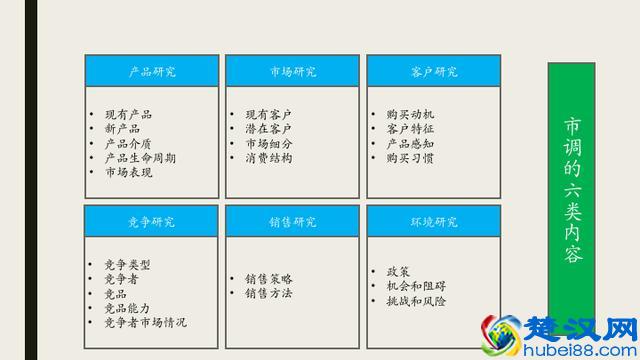 产品研究

• 现有产品
• 新产品
• 产品介质
• 产品生命周期
• 市场表现

市场研究

• 现有客户
• 潜在客户
• 市场细分
• 消费结构

客户研究

• 购买动机
• 客户特征
• 产品感知
• 购买习惯

竞争研究

• 竞争类型
• 竞争者
• 竞品
• 竞品能力
• 竞争者市场情况

销售研究

• 销售策略
• 销售方法

环境研究

• 政策
• 机会和阻碍
• 挑战和风险

市调的六类内容

楚汉网
hubei88.com